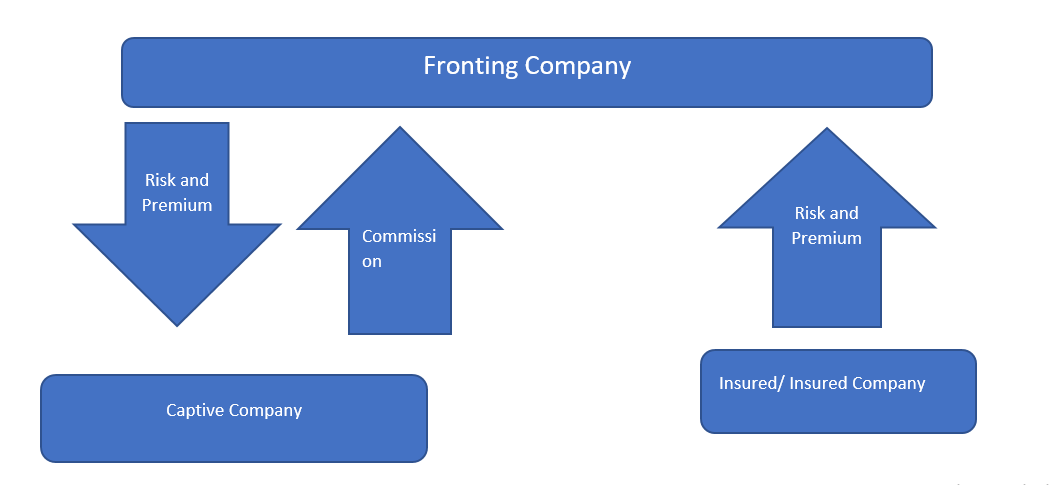 Fronting Company

Risk and Premium

Commissi on

Risk and Premium

Captive Company

Insured/ Insured Company